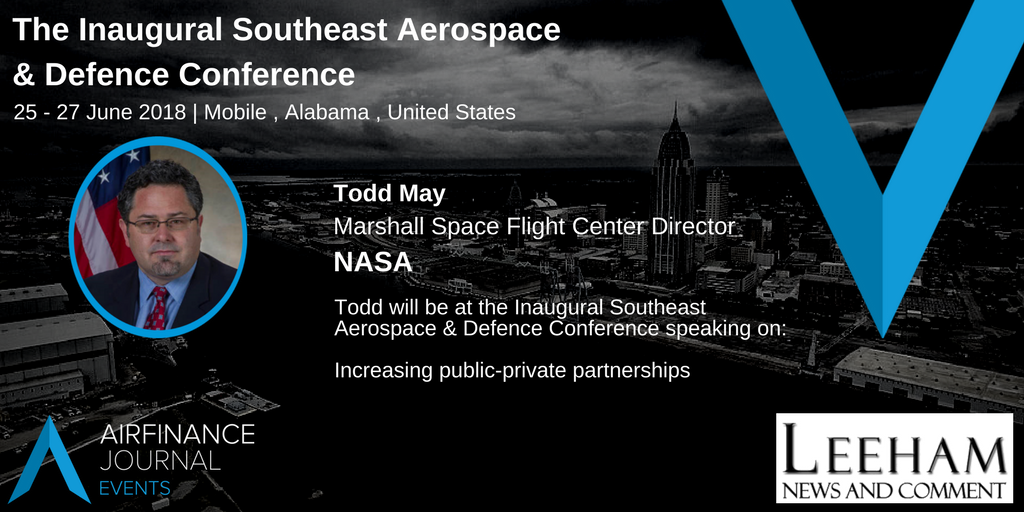 The Inaugural Southeast Aerospace & Defence Conference

25 - 27 June 2018 | Mobile , Alabama , United States

Todd May

Marshall Space Flight Center Director

NASA

Todd will be at the Inaugural Southeast Aerospace & Defence Conference speaking on:

Increasing public-private partnerships

AIRFINANCE JOURNAL EVENTS

LEEHAM NEWS AND COMMENT